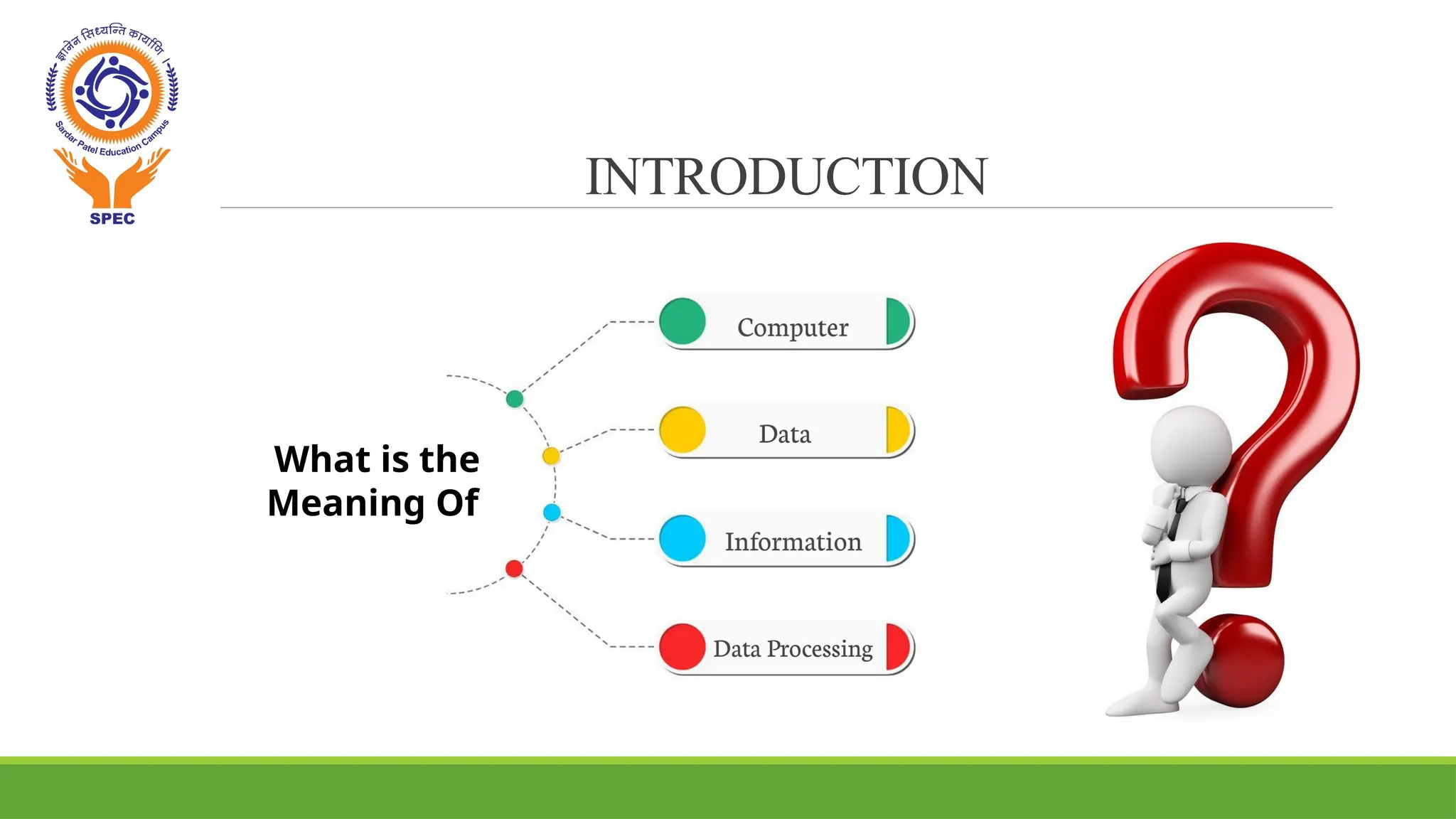 ज्ञानेन सिध्यन्ति कार्याणि ।

Sardar Patel Education Campus

SPEC

INTRODUCTION

What is the Meaning Of

Computer

Data

Information

Data Processing